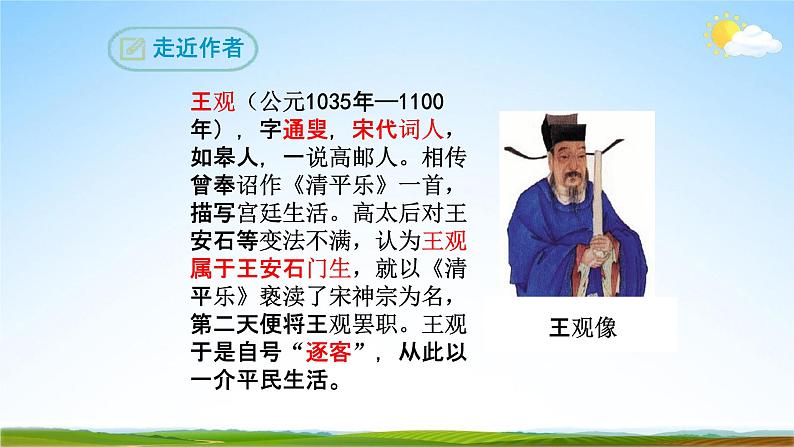 走近作者

王观（公元1035年—1100年），字通叟，宋代词人，如皋人，一说高邮人。相传曾奉诏作《清平乐》一首，描写宫廷生活。高太后对王安石等变法不满，认为王观属于王安石门生，就以《清平乐》亵渎了宋神宗为名，第二天便将王观罢职。王观于是自号“逐客”，从此以一介平民生活。

王观像